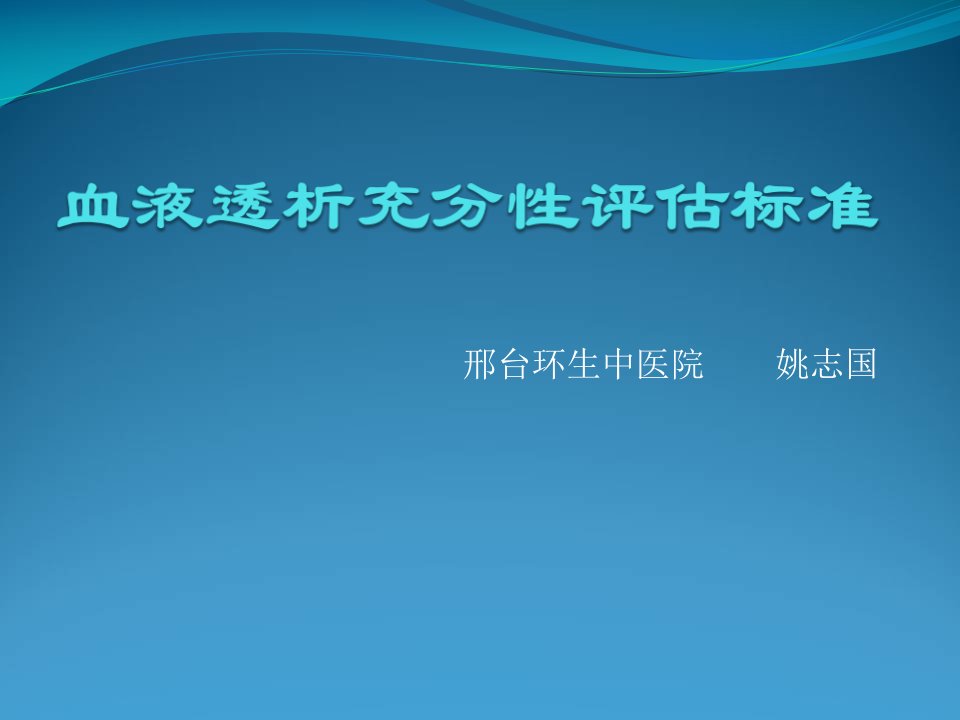 血液透析充分性评估标准

邢台环生中医院　　姚志国